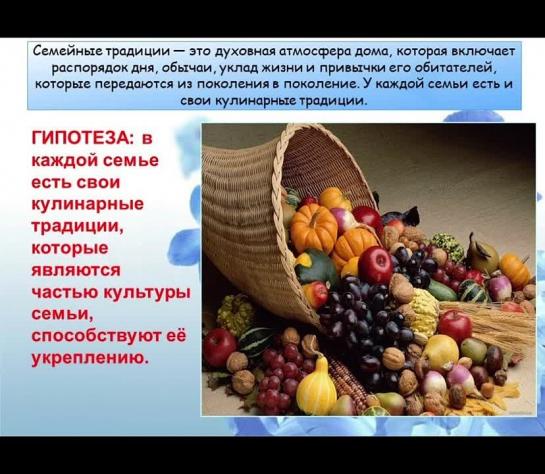 Семейные традиции — это духовная атмосфера дома, которая включает распорядок дня, обычаи, уклад жизни и привычки его обитателей, которые передаются из поколения в поколение. У каждой семьи есть и свои кулинарные традиции.

ГИПОТЕЗА: в каждой семье есть свои кулинарные традиции, которые являются частью культуры семьи, способствуют её укреплению.